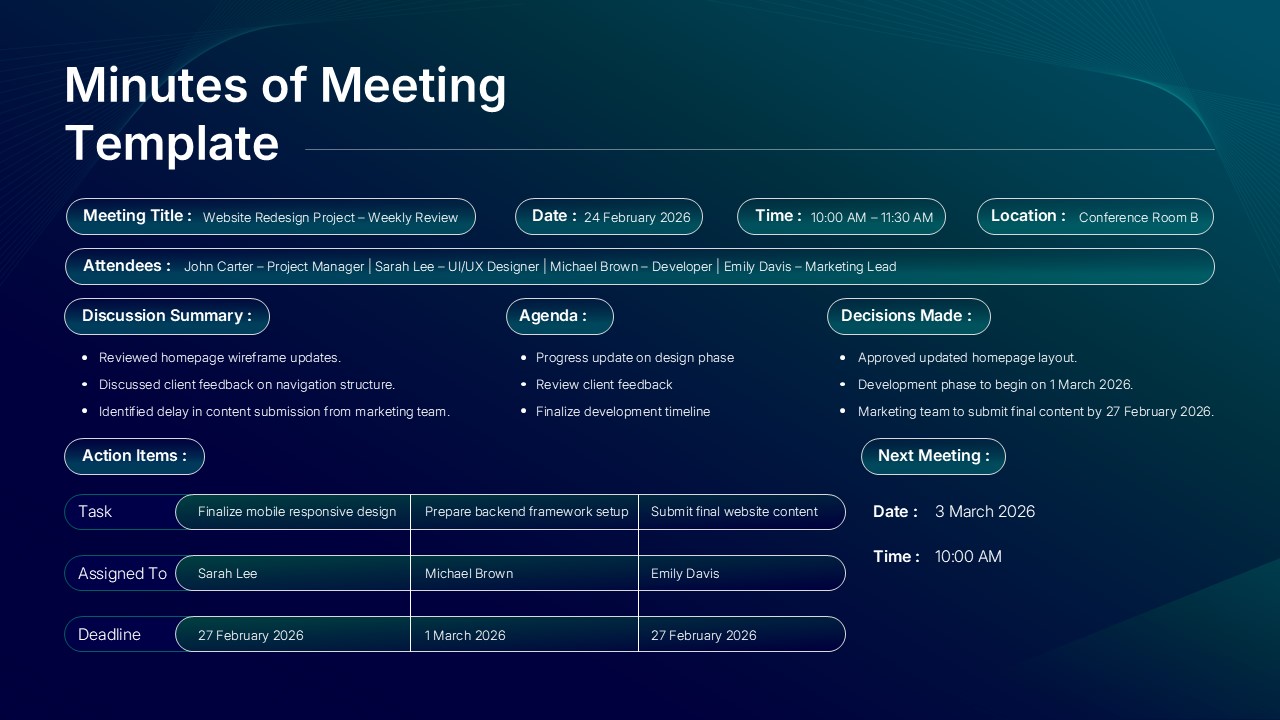 Minutes of Meeting Template

Meeting Title : Website Redesign Project – Weekly Review

Date : 24 February 2026

Time : 10:00 AM – 11:30 AM

Location : Conference Room B

Attendees : John Carter – Project Manager | Sarah Lee – UI/UX Designer | Michael Brown – Developer | Emily Davis – Marketing Lead

Discussion Summary :
- Reviewed homepage wireframe updates.
- Discussed client feedback on navigation structure.
- Identified delay in content submission from marketing team.

Agenda :
- Progress update on design phase
- Review client feedback
- Finalize development timeline

Decisions Made :
- Approved updated homepage layout.
- Development phase to begin on 1 March 2026.
- Marketing team to submit final content by 27 February 2026.

Action Items :

| Task | Finalize mobile responsive design | Prepare backend framework setup | Submit final website content |
|---|---|---|---|
| Assigned To | Sarah Lee | Michael Brown | Emily Davis |
| Deadline | 27 February 2026 | 1 March 2026 | 27 February 2026 |

Next Meeting :

Date : 3 March 2026

Time : 10:00 AM